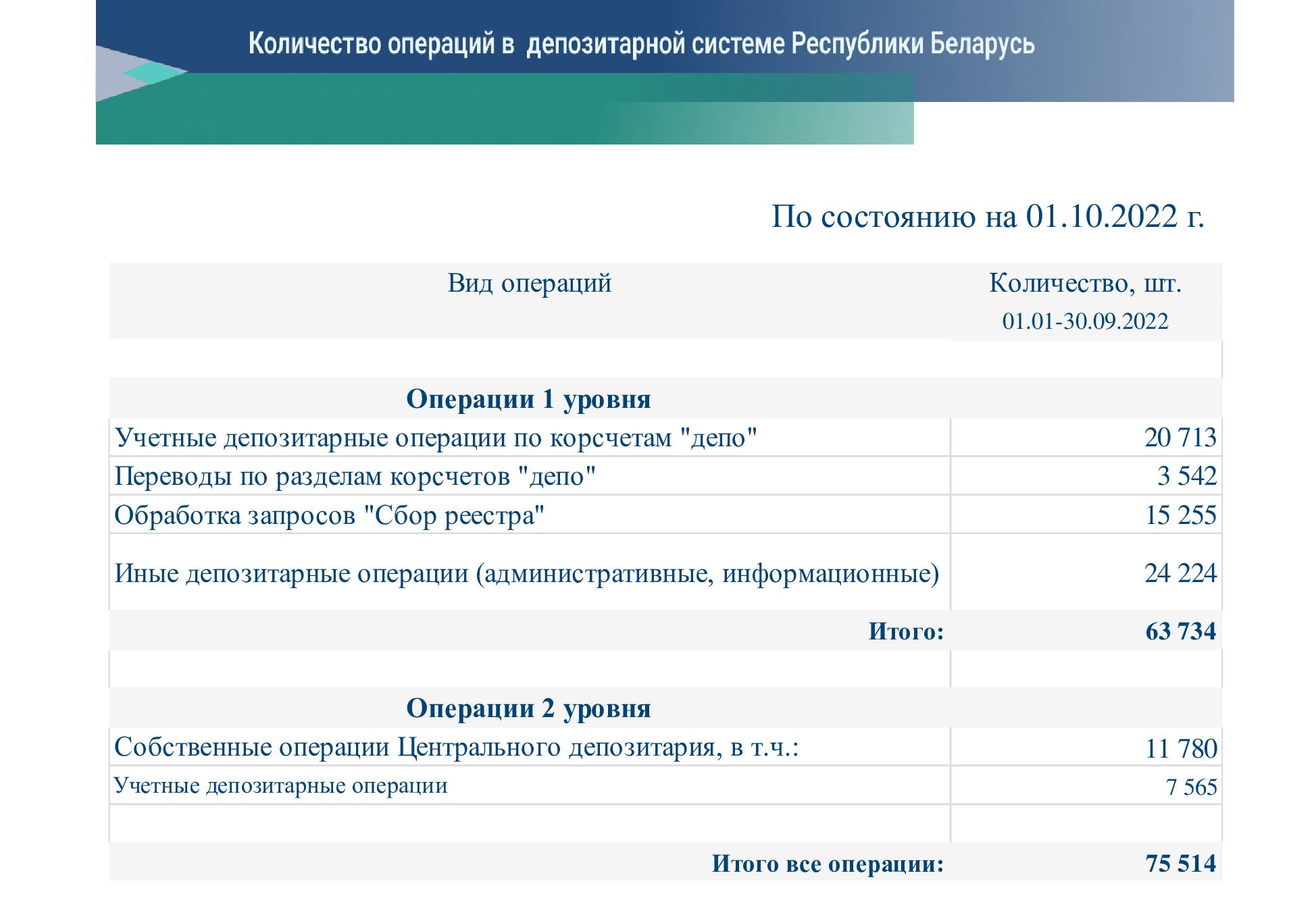 Количество операций в депозитарной системе Республики Беларусь

По состоянию на 01.10.2022 г.

| Вид операций | Количество, шт. 01.01-30.09.2022 |
|---|---|
| | |
| **Операции 1 уровня** | |
| Учетные депозитарные операции по корсчетам "депо" | 20 713 |
| Переводы по разделам корсчетов "депо" | 3 542 |
| Обработка запросов "Сбор реестра" | 15 255 |
| Иные депозитарные операции (административные, информационные) | 24 224 |
| **Итого:** | **63 734** |
| | |
| **Операции 2 уровня** | |
| Собственные операции Центрального депозитария, в т.ч.: | 11 780 |
| Учетные депозитарные операции | 7 565 |
| | |
| **Итого все операции:** | **75 514** |